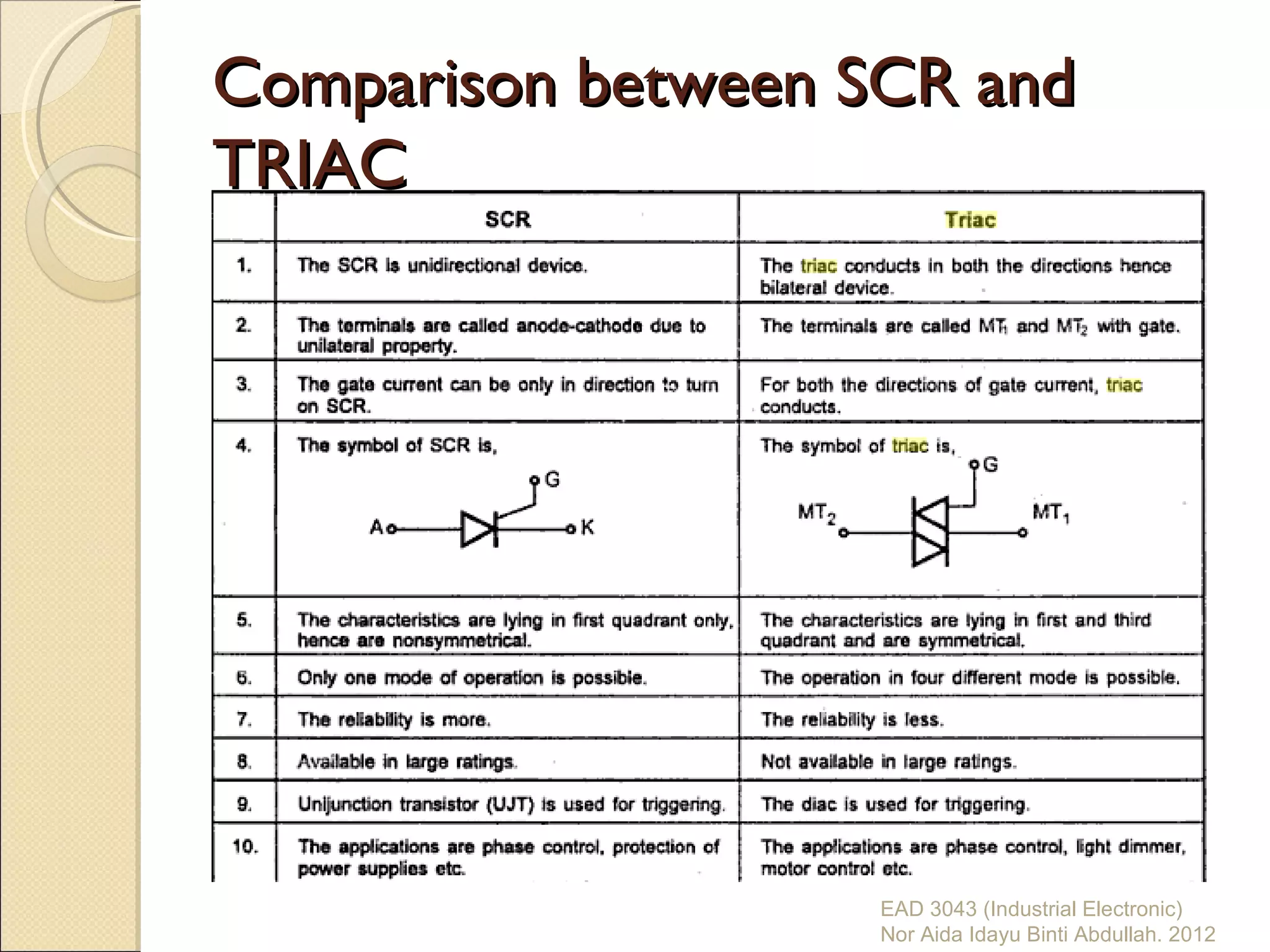 Comparison between SCR and TRIAC

| | SCR | Triac |
|---|---|---|
| 1. | The SCR is unidirectional device. | The triac conducts in both the directions hence bilateral device. |
| 2. | The terminals are called anode-cathode due to unilateral property. | The terminals are called $MT_1$ and $MT_2$ with gate. |
| 3. | The gate current can be only in direction to turn on SCR. | For both the directions of gate current, triac conducts. |
| 4. | The symbol of SCR is, G A K | The symbol of triac is, G $MT_2$ $MT_1$ |
| 5. | The characteristics are lying in first quadrant only, hence are nonsymmetrical. | The characteristics are lying in first and third quadrant and are symmetrical. |
| 6. | Only one mode of operation is possible. | The operation in four different mode is possible. |
| 7. | The reliability is more. | The reliability is less. |
| 8. | Available in large ratings. | Not available in large ratings. |
| 9. | Unijunction transistor (UJT) is used for triggering. | The diac is used for triggering. |
| 10. | The applications are phase control, protection of power supplies etc. | The applications are phase control, light dimmer, motor control etc. |

EAD 3043 (Industrial Electronic)
Nor Aida Idayu Binti Abdullah. 2012